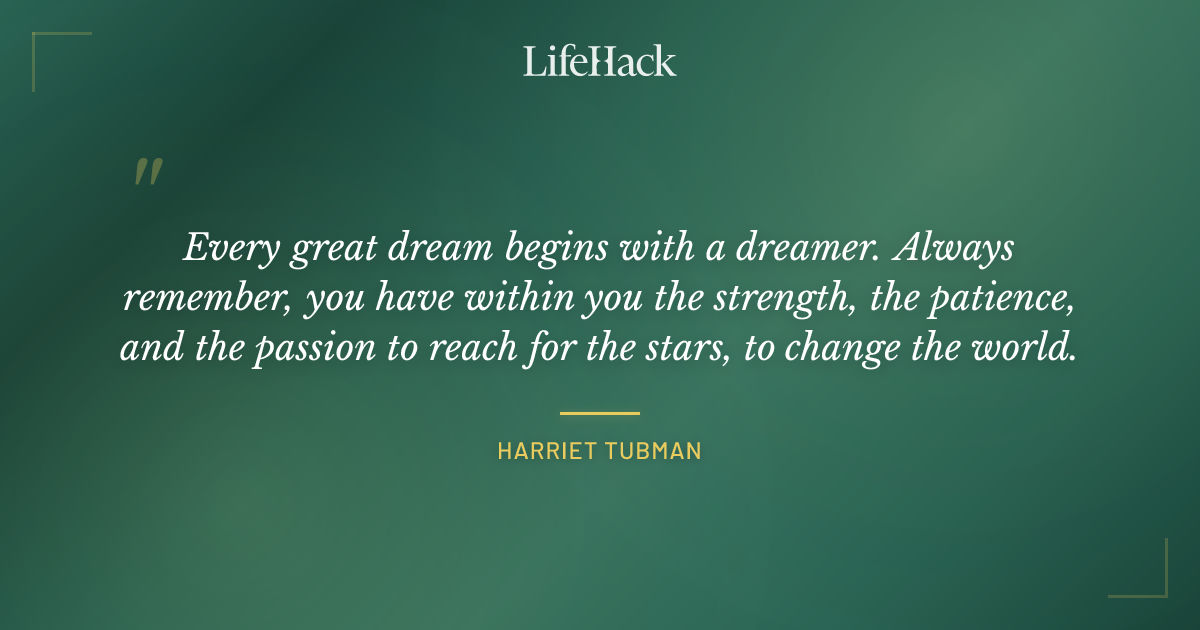 LifeHack

"

Every great dream begins with a dreamer. Always remember, you have within you the strength, the patience, and the passion to reach for the stars, to change the world.

HARRIET TUBMAN